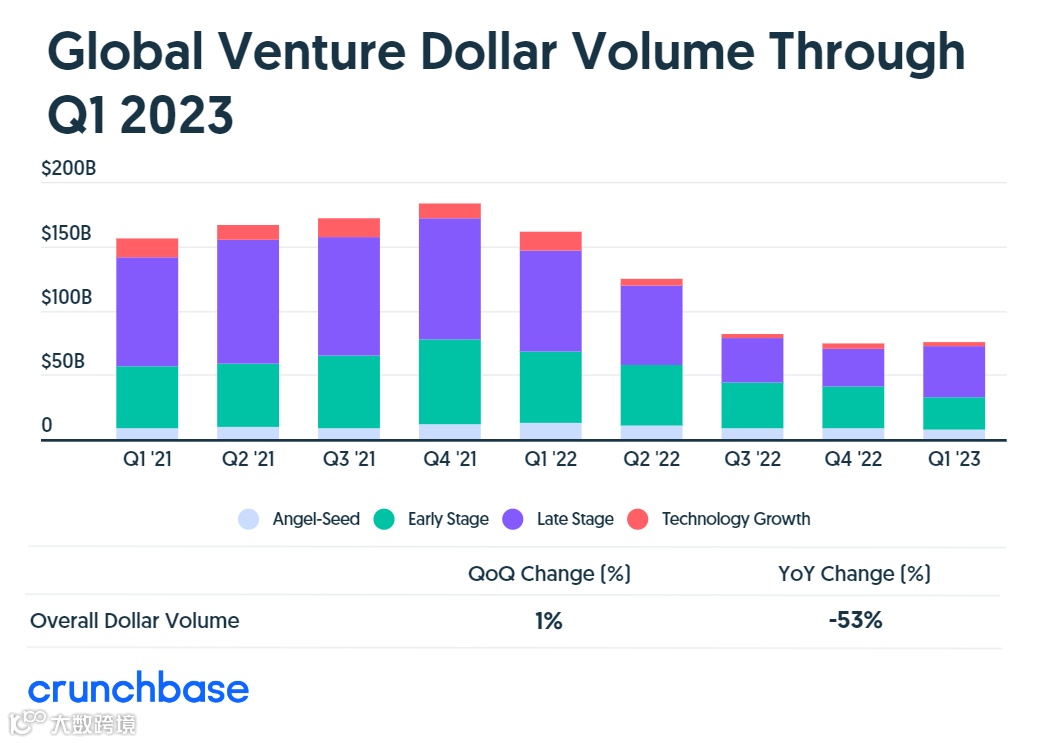 Global Venture Dollar Volume Through Q1 2023

$200B
$150B
$100B
$50B
0

Q1 '21 Q2 '21 Q3 '21 Q4 '21 Q1 '22 Q2 '22 Q3 '22 Q4 '22 Q1 '23

Angel-Seed Early Stage Late Stage Technology Growth

| | QoQ Change (%) | YoY Change (%) |
|---|---|---|
| Overall Dollar Volume | 1% | -53% |

crunchbase

大数跨境